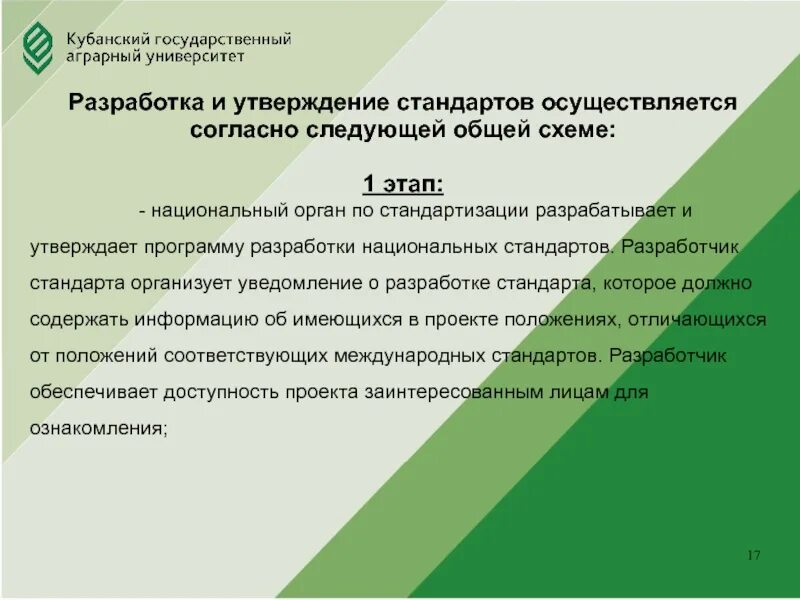 Кубанский государственный аграрный университет

Разработка и утверждение стандартов осуществляется согласно следующей общей схеме:

1 этап:

- национальный орган по стандартизации разрабатывает и утверждает программу разработки национальных стандартов. Разработчик стандарта организует уведомление о разработке стандарта, которое должно содержать информацию об имеющихся в проекте положениях, отличающихся от положений соответствующих международных стандартов. Разработчик обеспечивает доступность проекта заинтересованным лицам для ознакомления;

17